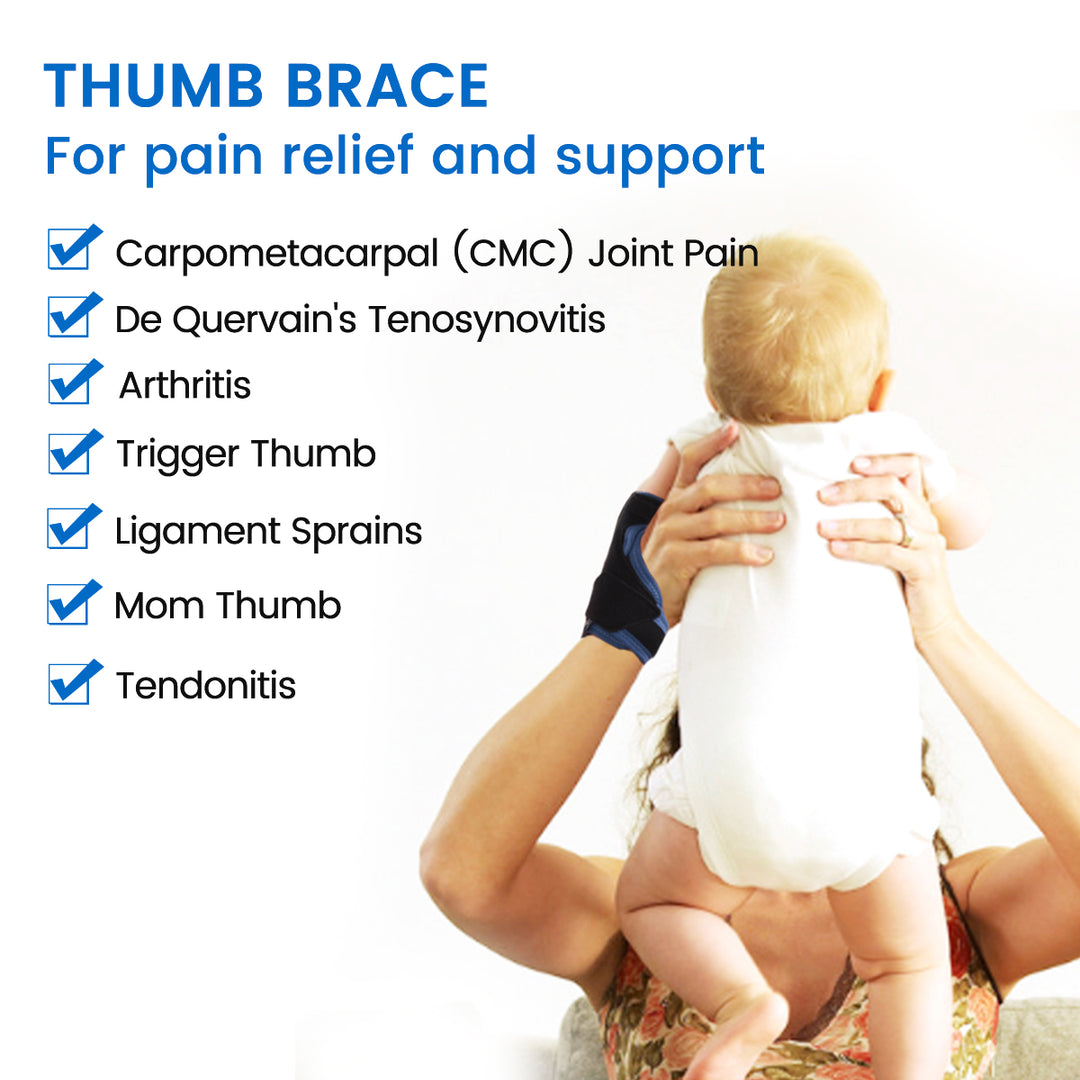 THUMB BRACE
For pain relief and support

Carpometacarpal (CMC) Joint Pain
De Quervain's Tenosynovitis
Arthritis
Trigger Thumb
Ligament Sprains
Mom Thumb
Tendonitis